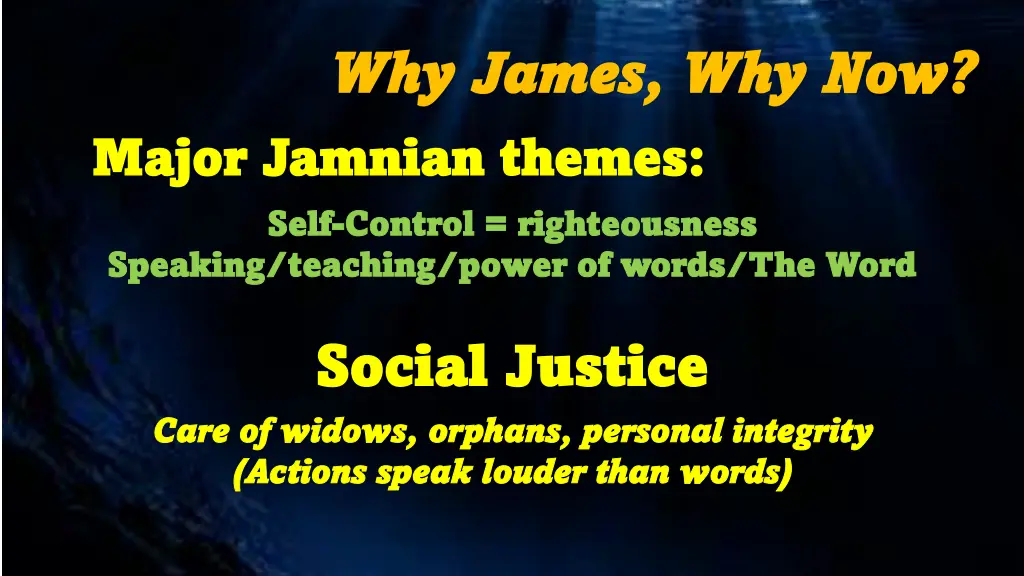 Why James, Why Now?

Major Jamnian themes:

Self-Control = righteousness
Speaking/teaching/power of words/The Word

Social Justice

Care of widows, orphans, personal integrity
(Actions speak louder than words)